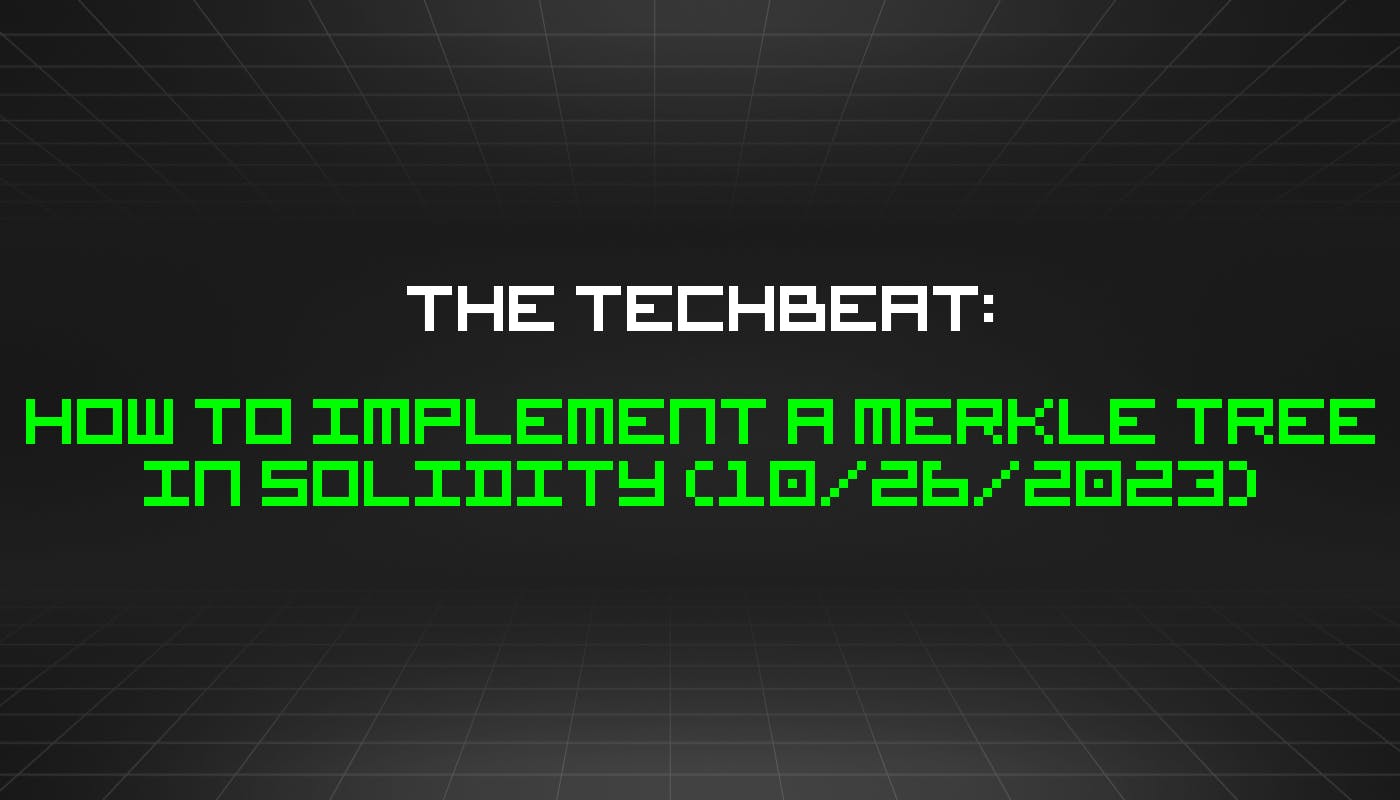 THE TECHBEAT:

HOW TO IMPLEMENT A MERKLE TREE IN SOLIDITY (10/26/2023)